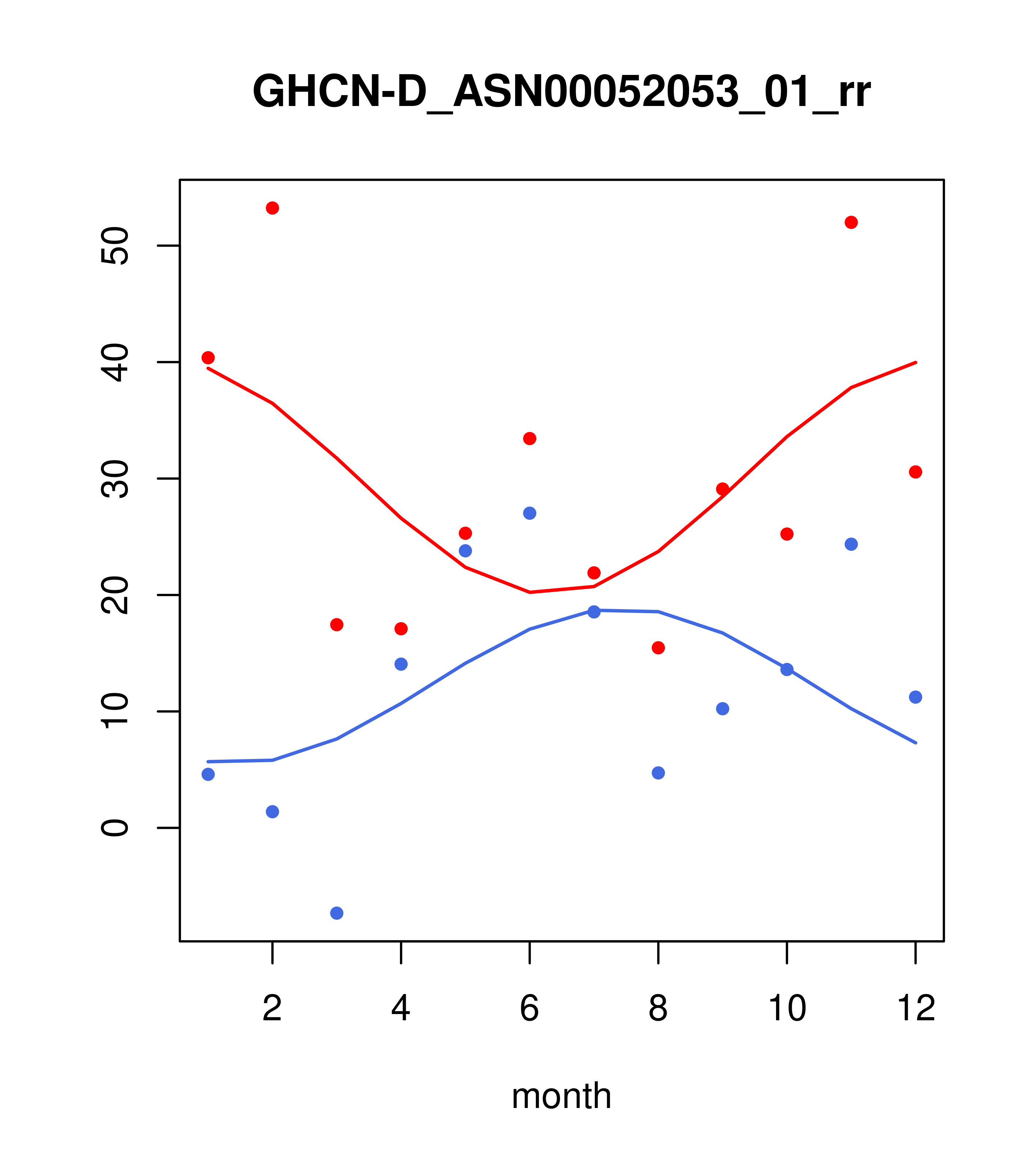 GHCN-D_ASN00052053_01_rr

50
40
30
20
10
0

2
4
6
8
10
12

month